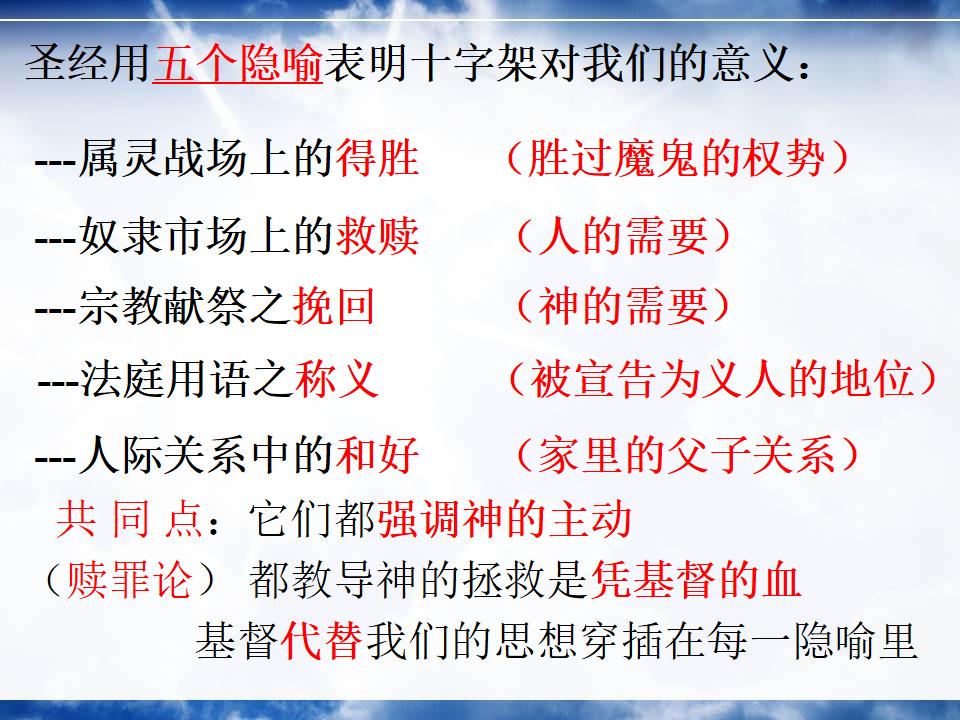 圣经用五个隐喻表明十字架对我们的意义：

---属灵战场上的得胜　（胜过魔鬼的权势）

---奴隶市场上的救赎　（人的需要）

---宗教献祭之挽回　（神的需要）

---法庭用语之称义　（被宣告为义人的地位）

---人际关系中的和好　（家里的父子关系）

共 同 点：它们都强调神的主动

（赎罪论） 都教导神的拯救是凭基督的血

基督代替我们的思想穿插在每一隐喻里